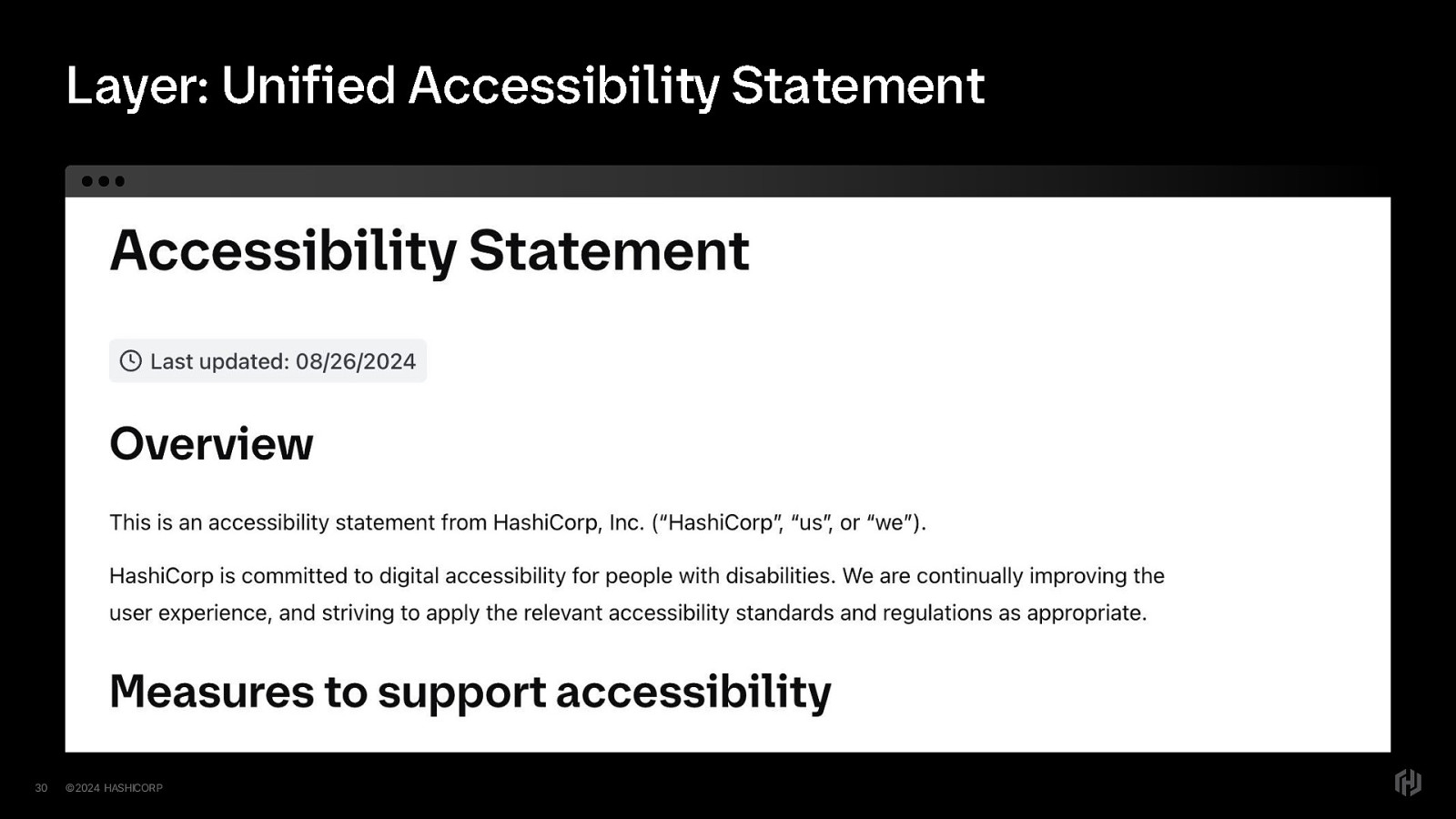 Layer: Unified Accessibility Statement

Accessibility Statement

Last updated: 08/26/2024

Overview

This is an accessibility statement from HashiCorp, Inc. (“HashiCorp”, “us”, or “we”).

HashiCorp is committed to digital accessibility for people with disabilities. We are continually improving the user experience, and striving to apply the relevant accessibility standards and regulations as appropriate.

Measures to support accessibility

30 ©2024 HASHICORP